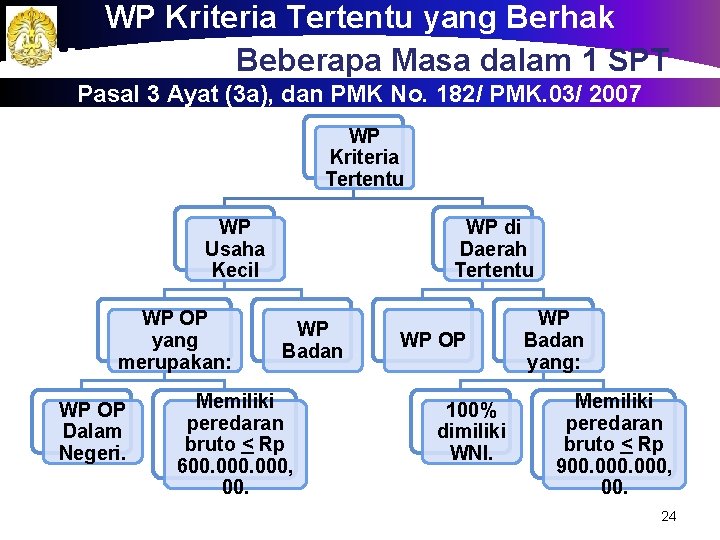 WP Kriteria Tertentu yang Berhak Beberapa Masa dalam 1 SPT

Pasal 3 Ayat (3a), dan PMK No. 182/ PMK.03/ 2007

WP Kriteria Tertentu

WP Usaha Kecil

WP di Daerah Tertentu

WP OP yang merupakan:

WP Badan

WP OP

WP Badan yang:

WP OP Dalam Negeri.

Memiliki peredaran bruto $\leq$ Rp 600.000.000, 00.

100% dimiliki WNI.

Memiliki peredaran bruto $\leq$ Rp 900.000.000, 00.

24